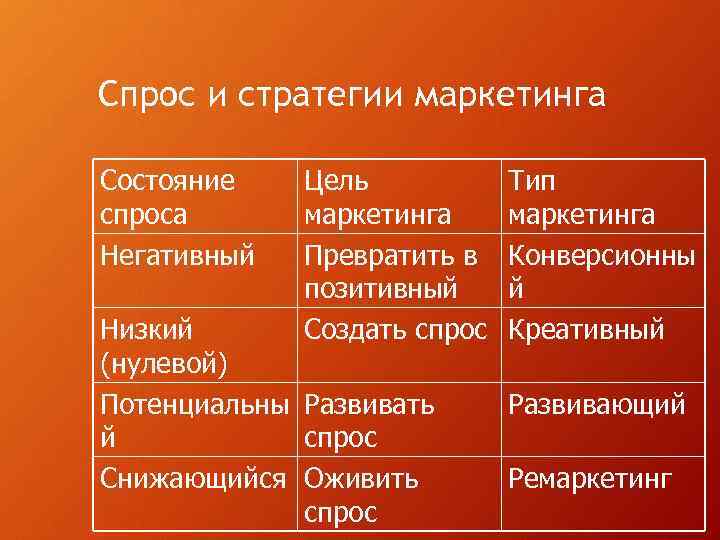 Спрос и стратегии маркетинга

| Состояние спроса | Цель маркетинга | Тип маркетинга |
|---|---|---|
| Негативный | Превратить в позитивный | Конверсионный |
| Низкий (нулевой) | Создать спрос | Креативный |
| Потенциальный | Развивать спрос | Развивающий |
| Снижающийся | Оживить спрос | Ремаркетинг |